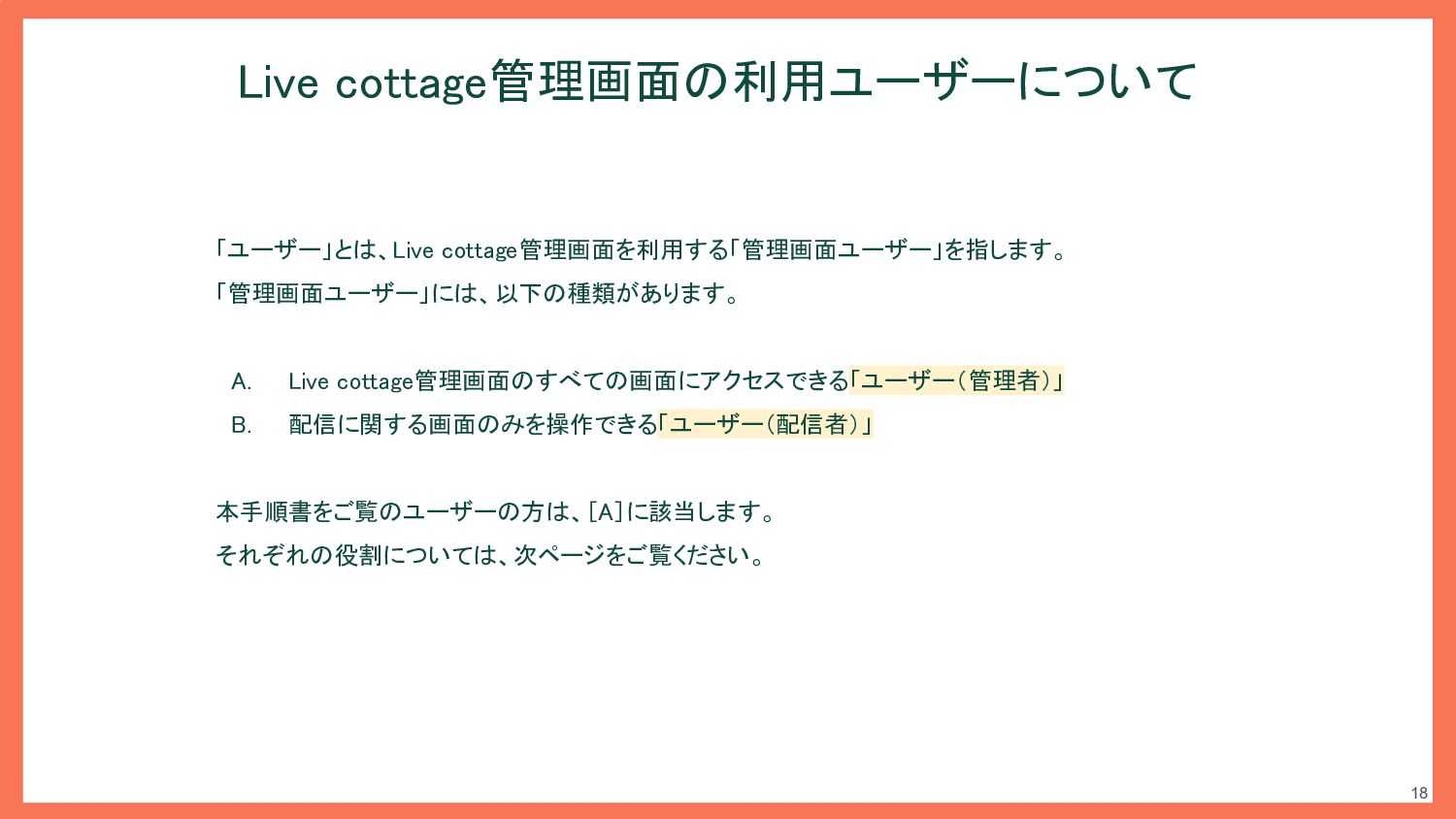 Live cottage管理画面の利用ユーザーについて

「ユーザー」とは、Live cottage管理画面を利用する「管理画面ユーザー」を指します。
「管理画面ユーザー」には、以下の種類があります。

A. Live cottage管理画面のすべての画面にアクセスできる「ユーザー（管理者）」
B. 配信に関する画面のみを操作できる「ユーザー（配信者）」

本手順書をご覧のユーザーの方は、[A]に該当します。
それぞれの役割については、次ページをご覧ください。

18